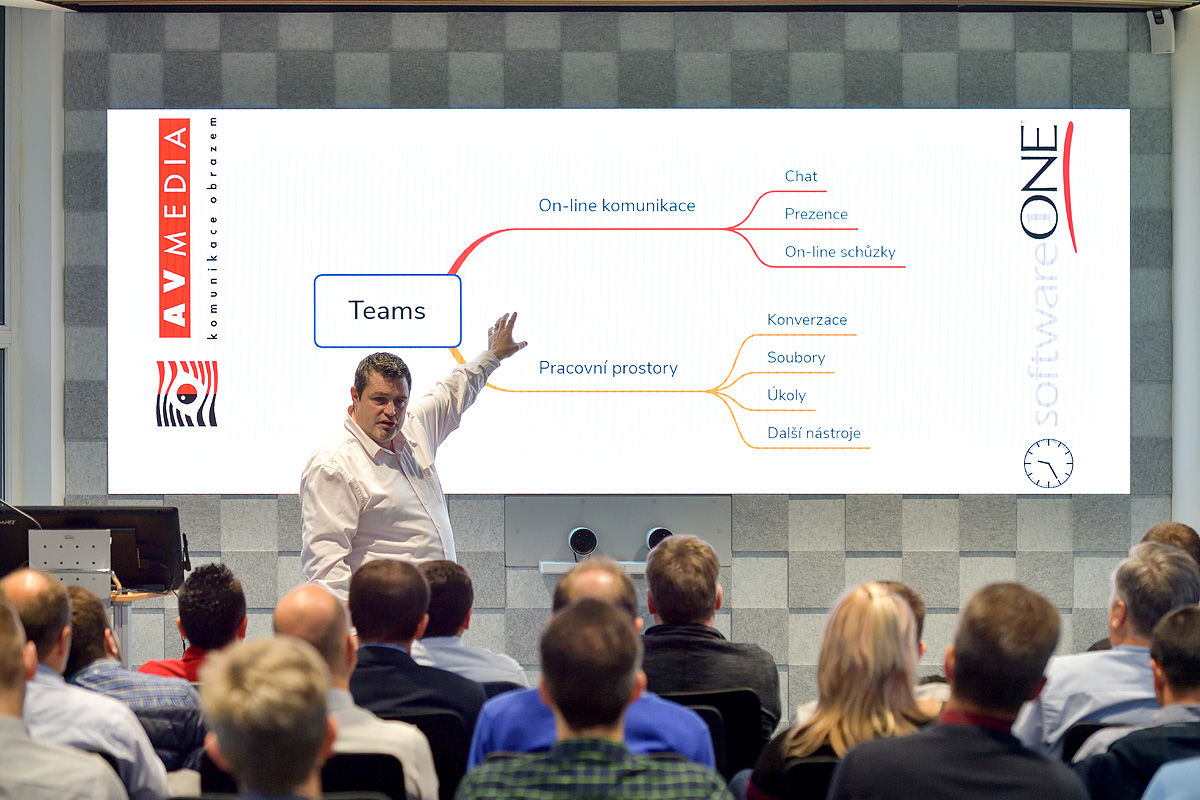 AVMEDIA
komunikace obrazem

Teams

On-line komunikace
Chat
Prezence
On-line schůzky

Pracovní prostory
Konverzace
Soubory
Úkoly
Další nástroje

softwareONE